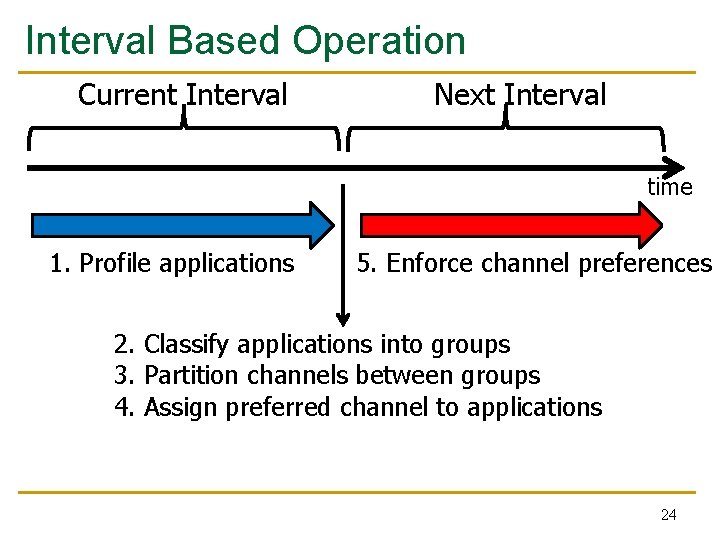 Interval Based Operation

Current Interval

Next Interval

time

1. Profile applications

5. Enforce channel preferences

2. Classify applications into groups
3. Partition channels between groups
4. Assign preferred channel to applications

24